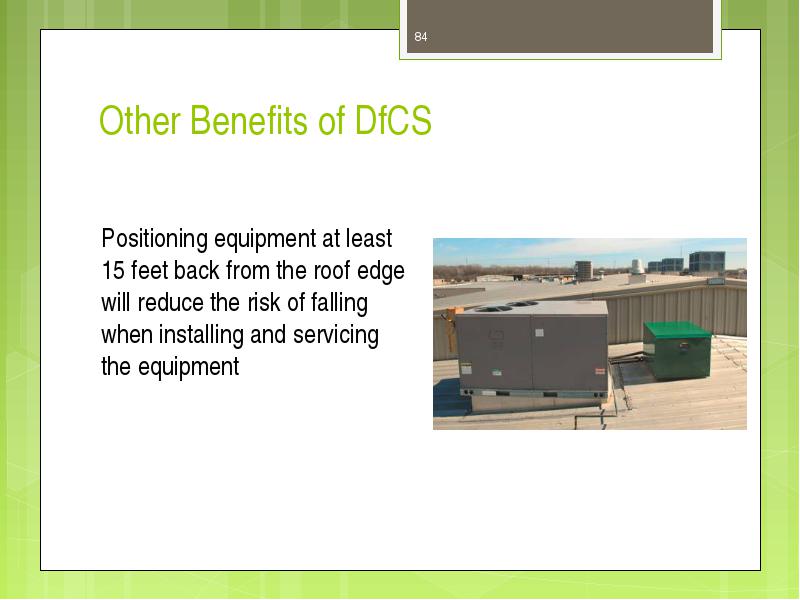 84

Other Benefits of DfCS

Positioning equipment at least 15 feet back from the roof edge will reduce the risk of falling when installing and servicing the equipment